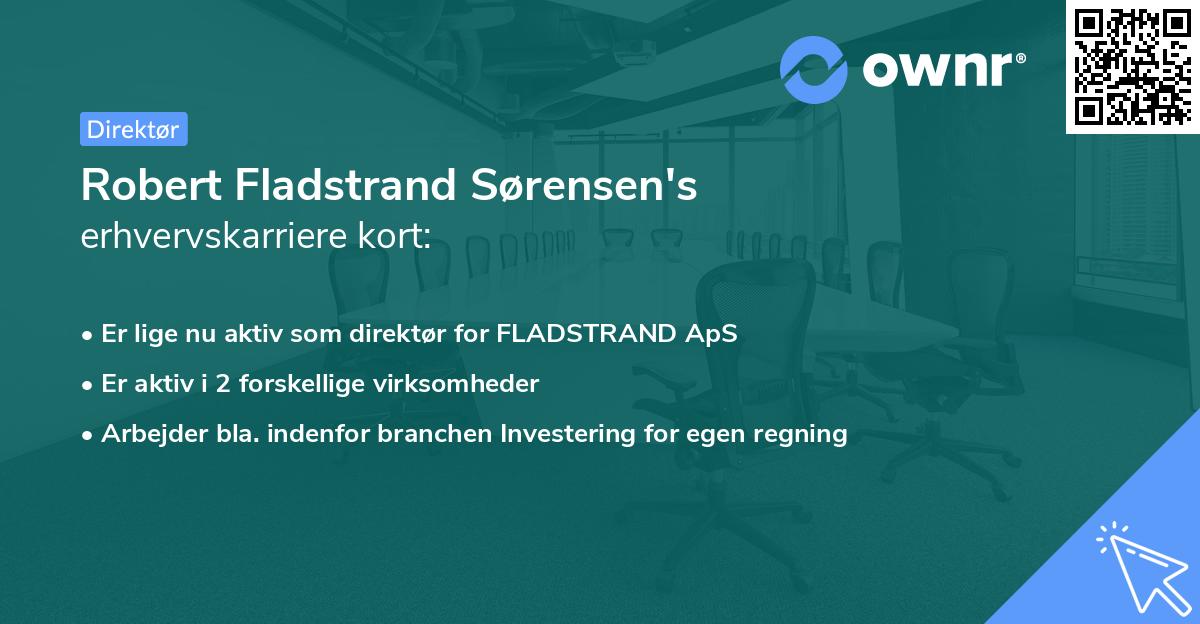 ownr®

Direktør

Robert Fladstrand Sørensen's
erhvervskarriere kort:

• Er lige nu aktiv som direktør for FLADSTRAND ApS
• Er aktiv i 2 forskellige virksomheder
• Arbejder bla. indenfor branchen Investering for egen regning